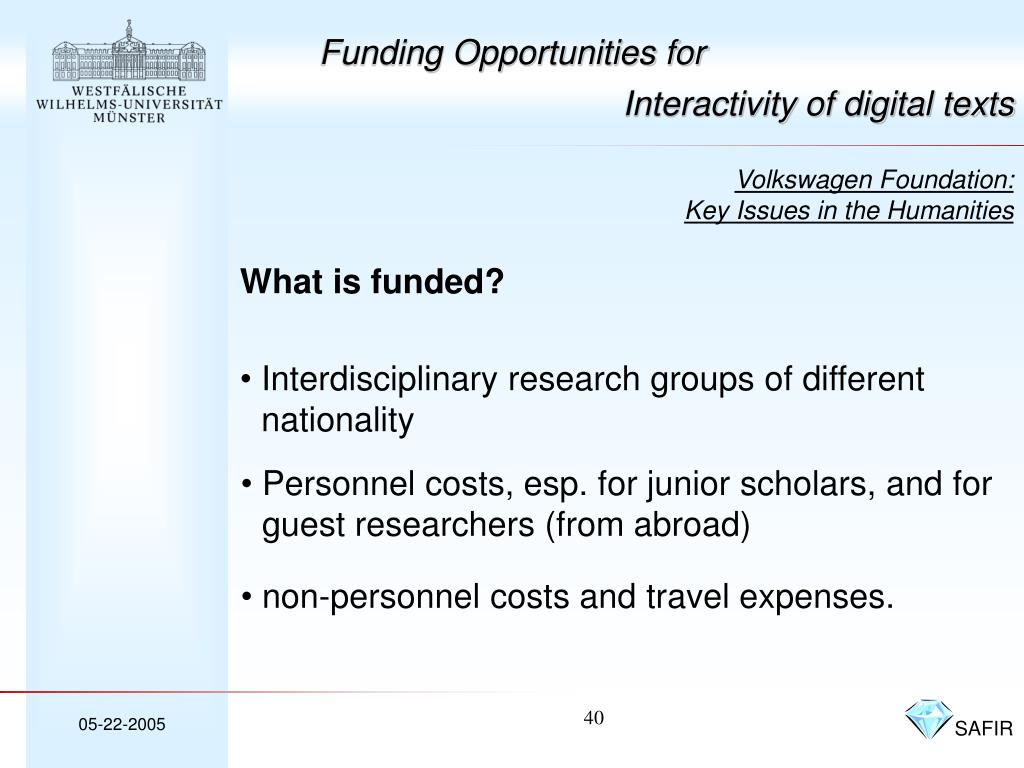 WESTFÄLISCHE WILHELMS-UNIVERSITÄT MÜNSTER

Funding Opportunities for

Interactivity of digital texts

Volkswagen Foundation:
Key Issues in the Humanities

What is funded?

• Interdisciplinary research groups of different nationality

• Personnel costs, esp. for junior scholars, and for guest researchers (from abroad)

• non-personnel costs and travel expenses.

05-22-2005

40

SAFIR